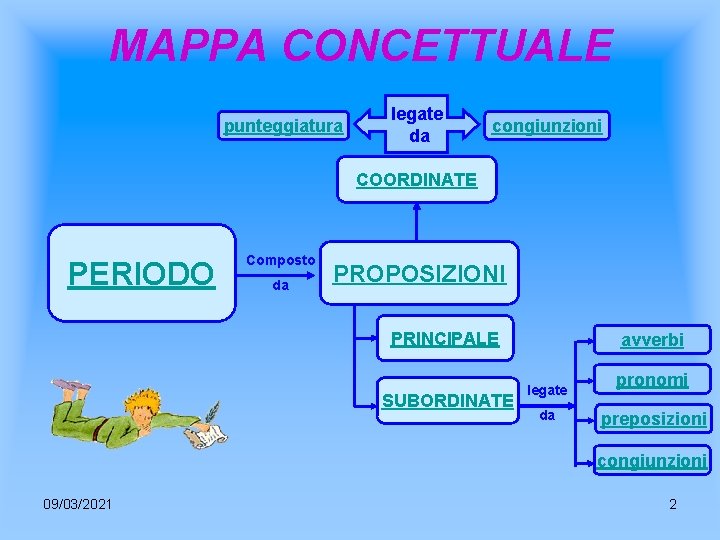 MAPPA CONCETTUALE

punteggiatura

legate da

congiunzioni

COORDINATE

PERIODO

Composto da

PROPOSIZIONI

PRINCIPALE

SUBORDINATE

legate da

avverbi

pronomi

preposizioni

congiunzioni

09/03/2021

2